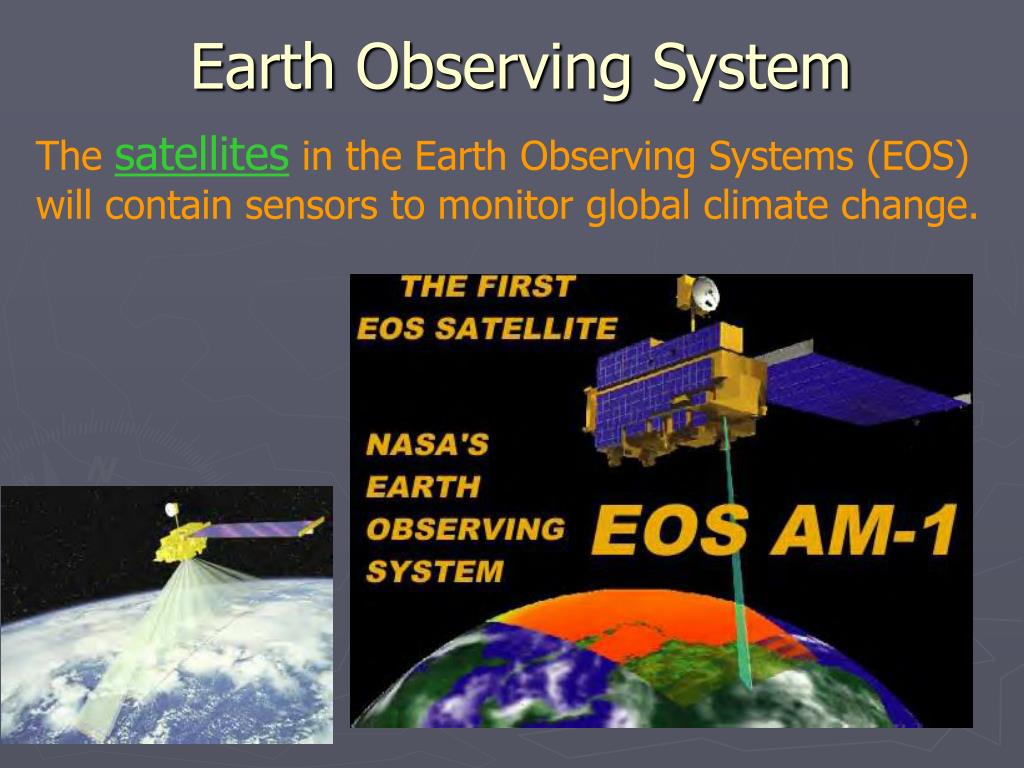 Earth Observing System

The satellites in the Earth Observing Systems (EOS) will contain sensors to monitor global climate change.

THE FIRST EOS SATELLITE

NASA'S EARTH OBSERVING SYSTEM

EOS AM-1